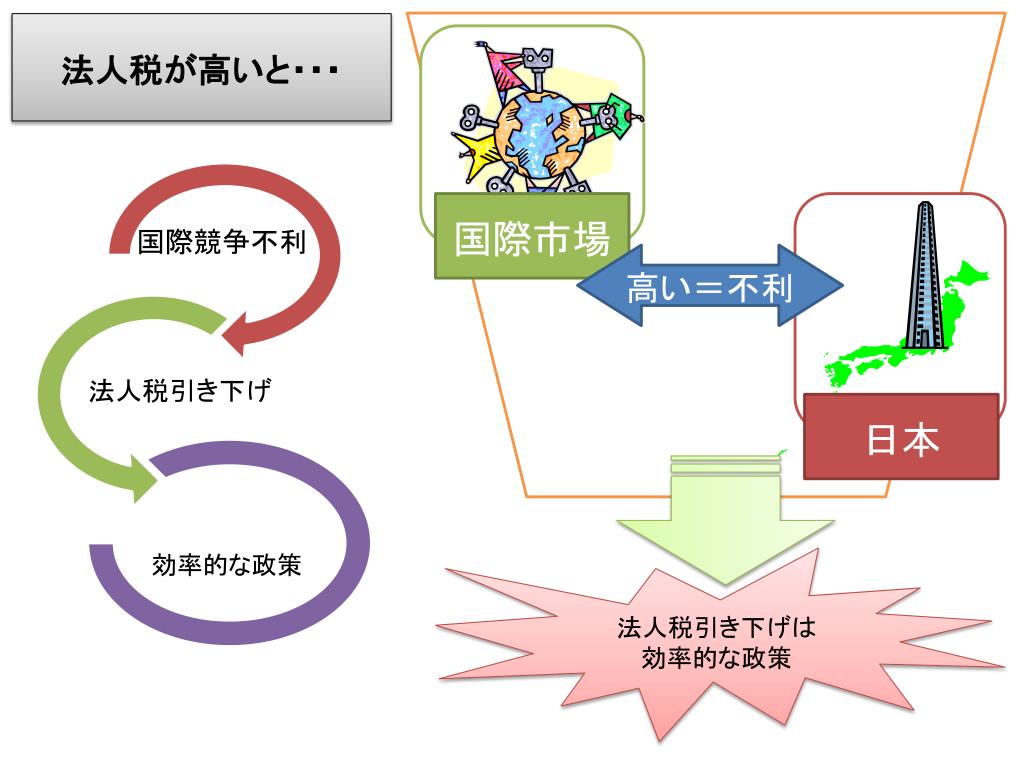 法人税が高いと・・・

国際競争不利

法人税引き下げ

効率的な政策

国際市場

高い＝不利

日本

法人税引き下げは
効率的な政策